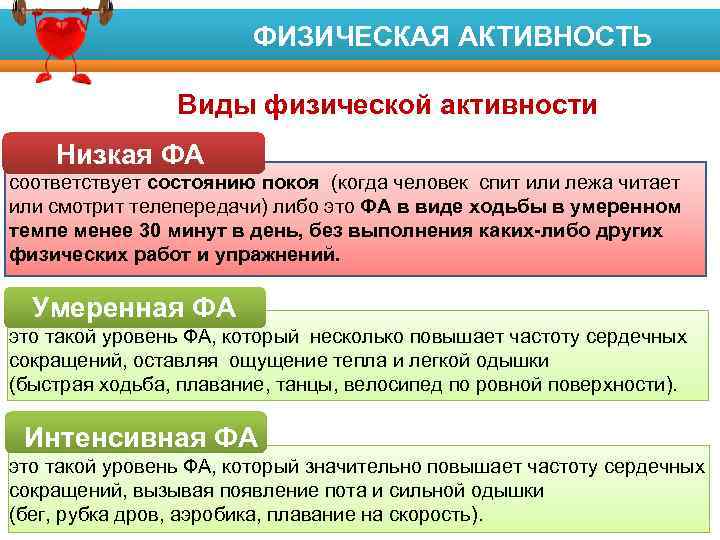 ФИЗИЧЕСКАЯ АКТИВНОСТЬ

Виды физической активности

Низкая ФА

соответствует состоянию покоя (когда человек спит или лежа читает или смотрит телепередачи) либо это ФА в виде ходьбы в умеренном темпе менее 30 минут в день, без выполнения каких-либо других физических работ и упражнений.

Умеренная ФА

это такой уровень ФА, который несколько повышает частоту сердечных сокращений, оставляя ощущение тепла и легкой одышки (быстрая ходьба, плавание, танцы, велосипед по ровной поверхности).

Интенсивная ФА

это такой уровень ФА, который значительно повышает частоту сердечных сокращений, вызывая появление пота и сильной одышки (бег, рубка дров, аэробика, плавание на скорость).